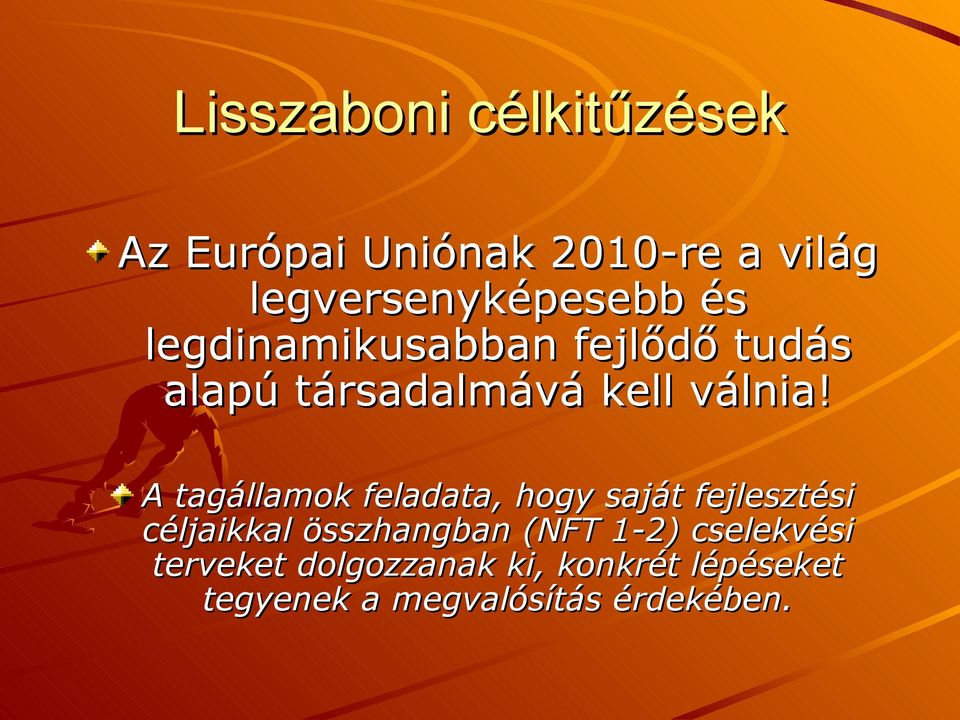 Lisszaboni célkitűzések

Az Európai Uniónak 2010-re a világ legversenyképesebb és legdinamikusabban fejlődő tudás alapú társadalmává kell válnia!

A tagállamok feladata, hogy saját fejlesztési céljaikkal összhangban (NFT 1-2) cselekvési terveket dolgozzanak ki, konkrét lépéseket tegyenek a megvalósítás érdekében.